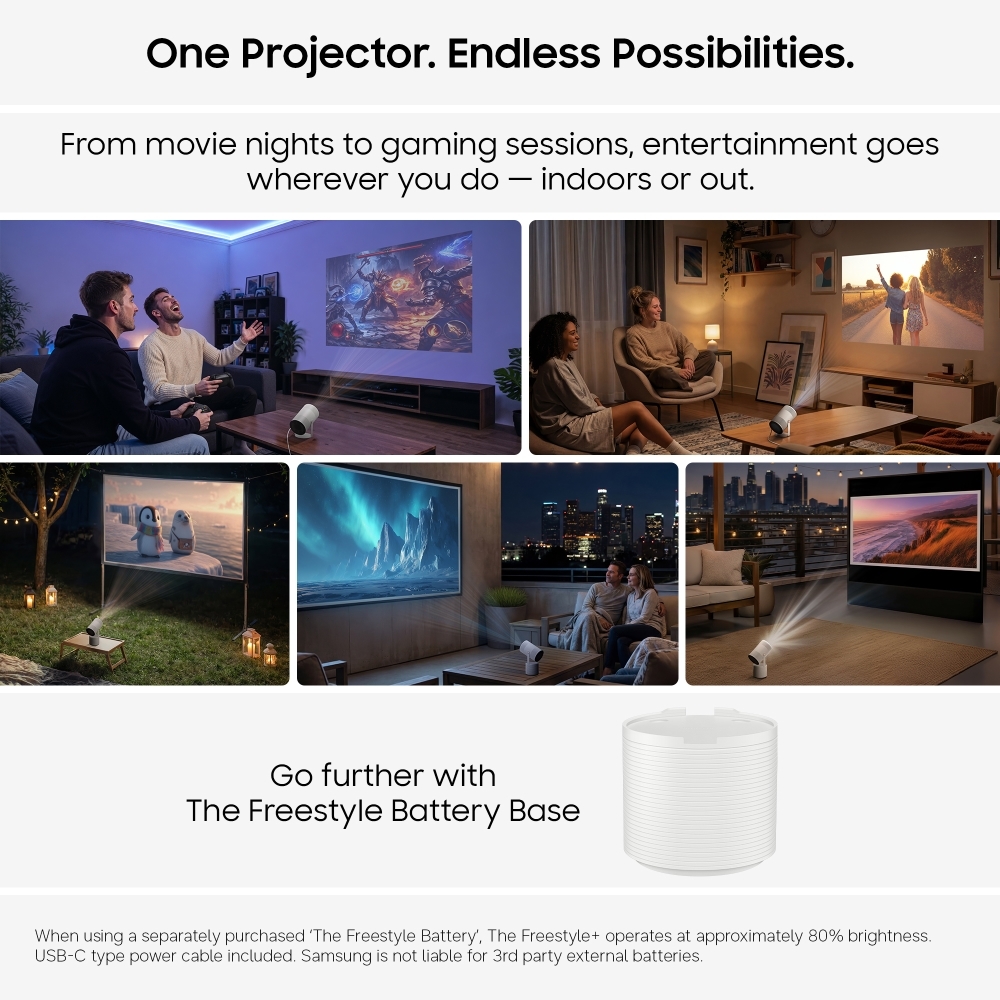 One Projector. Endless Possibilities.

From movie nights to gaming sessions, entertainment goes wherever you do — indoors or out.

Go further with
The Freestyle Battery Base

When using a separately purchased 'The Freestyle Battery', The Freestyle+ operates at approximately 80% brightness.
USB-C type power cable included. Samsung is not liable for 3rd party external batteries.